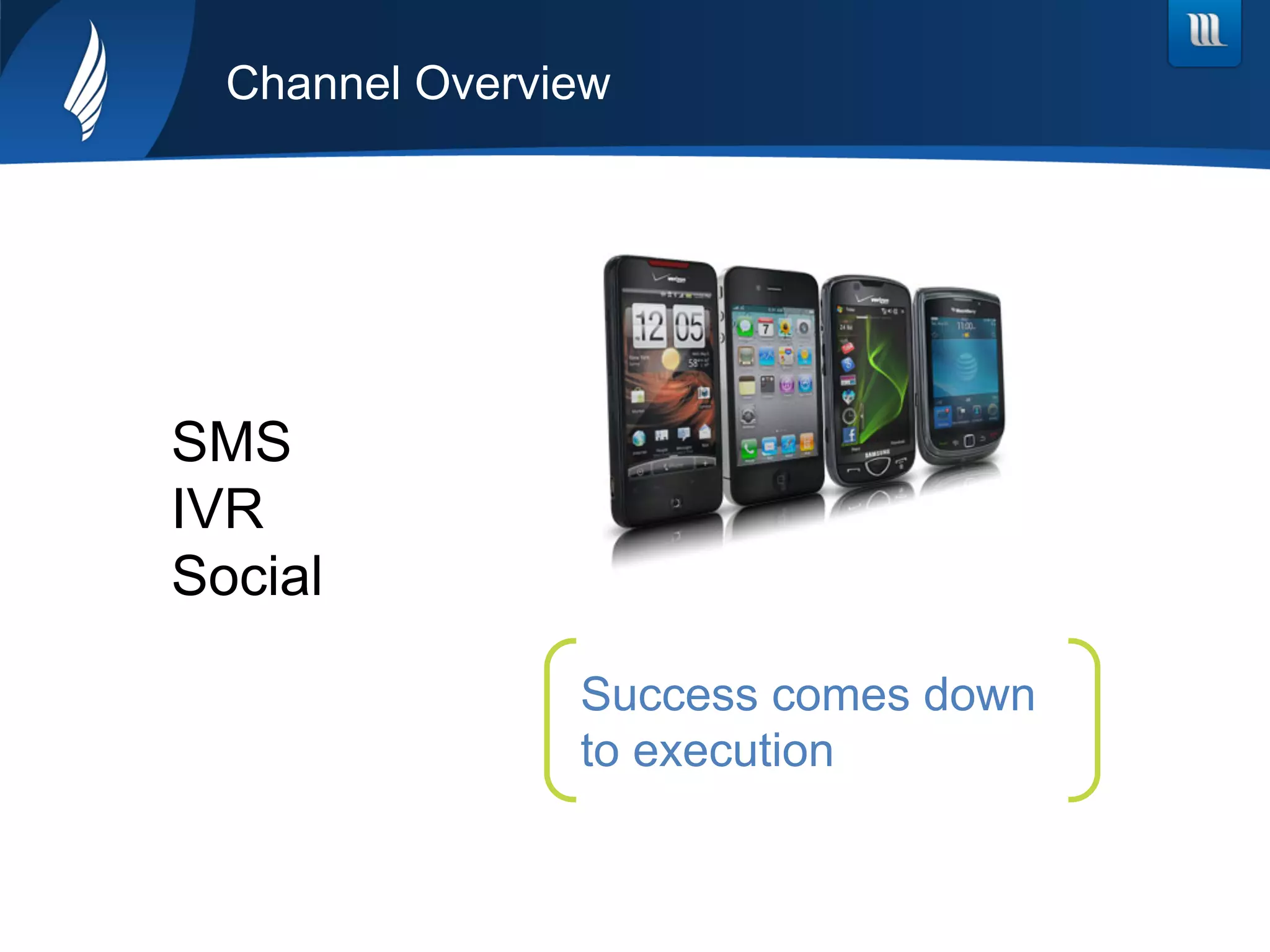 Channel Overview

SMS
IVR
Social

12 05

SAMSUNG

Success comes down to execution